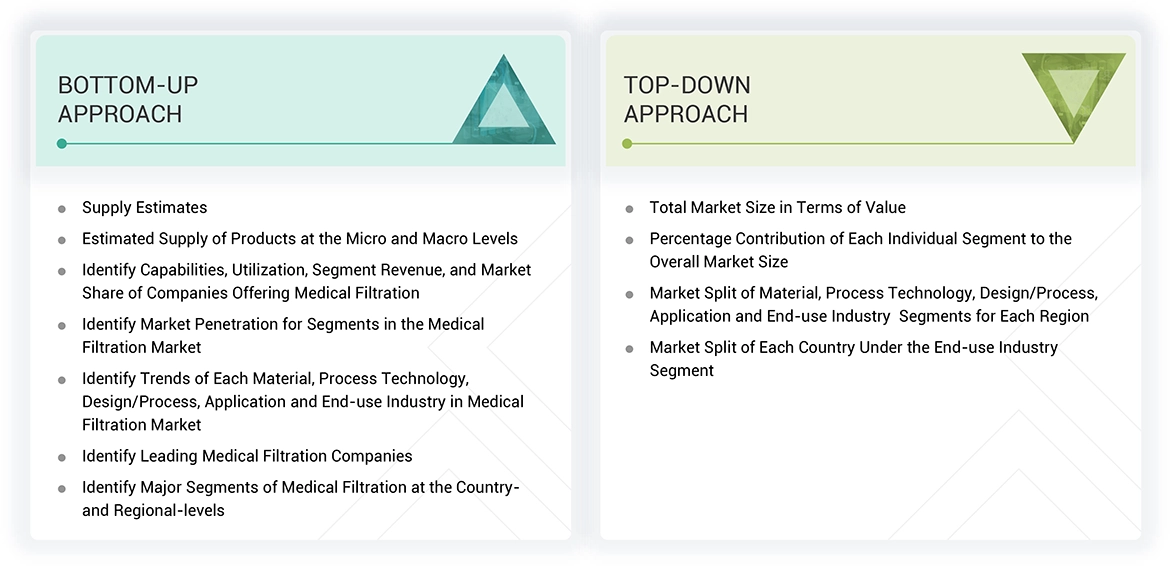 BOTTOM-UP APPROACH

- Supply Estimates
- Estimated Supply of Products at the Micro and Macro Levels
- Identify Capabilities, Utilization, Segment Revenue, and Market Share of Companies Offering Medical Filtration
- Identify Market Penetration for Segments in the Medical Filtration Market
- Identify Trends of Each Material, Process Technology, Design/Process, Application and End-use Industry in Medical Filtration Market
- Identify Leading Medical Filtration Companies
- Identify Major Segments of Medical Filtration at the Country- and Regional-levels

TOP-DOWN APPROACH

- Total Market Size in Terms of Value
- Percentage Contribution of Each Individual Segment to the Overall Market Size
- Market Split of Material, Process Technology, Design/Process, Application and End-use Industry Segments for Each Region
- Market Split of Each Country Under the End-use Industry Segment